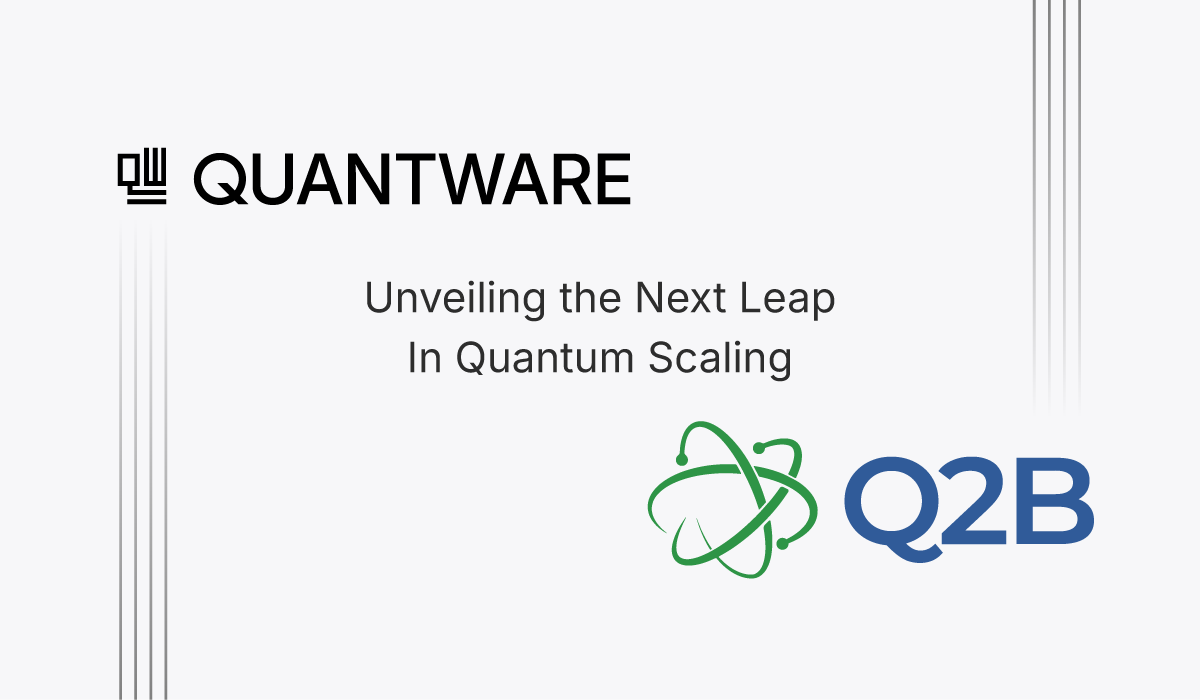 QUANTWARE

Unveiling the Next Leap
In Quantum Scaling

Q2B